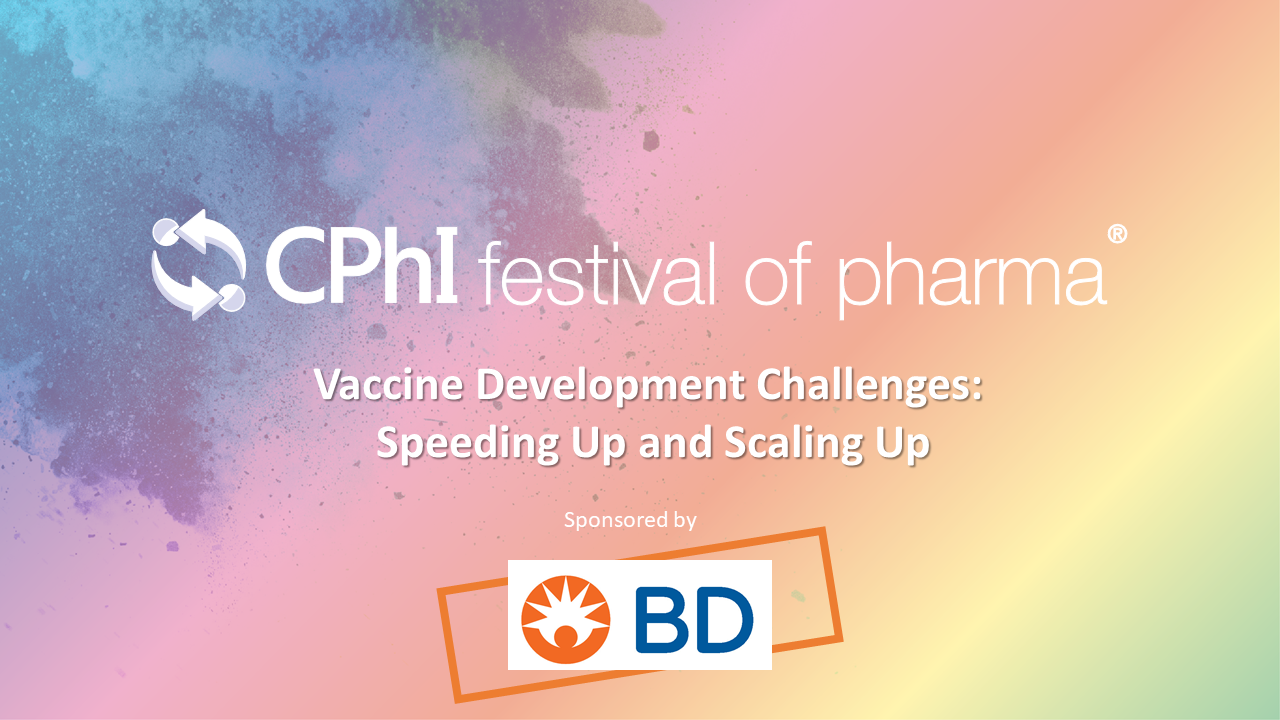 CPhI festival of pharma®

Vaccine Development Challenges:
Speeding Up and Scaling Up

Sponsored by

BD